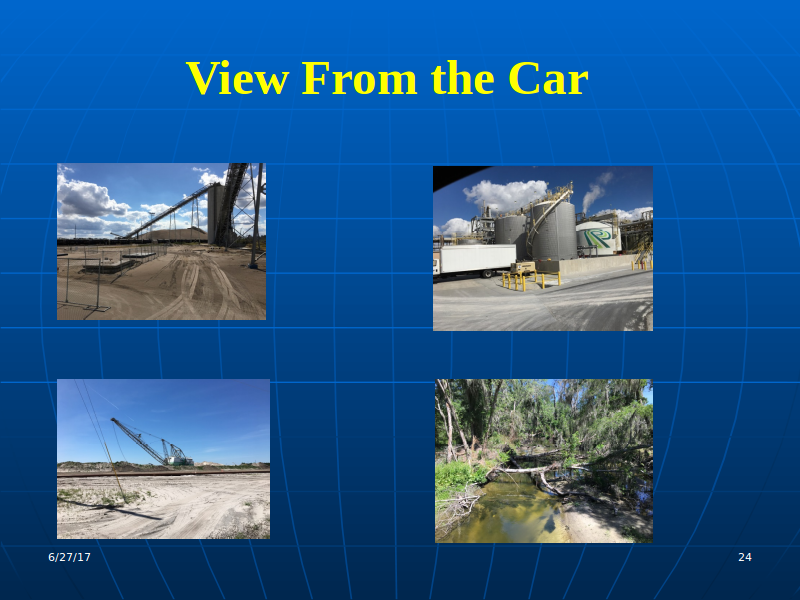 View From the Car

6/27/17

24